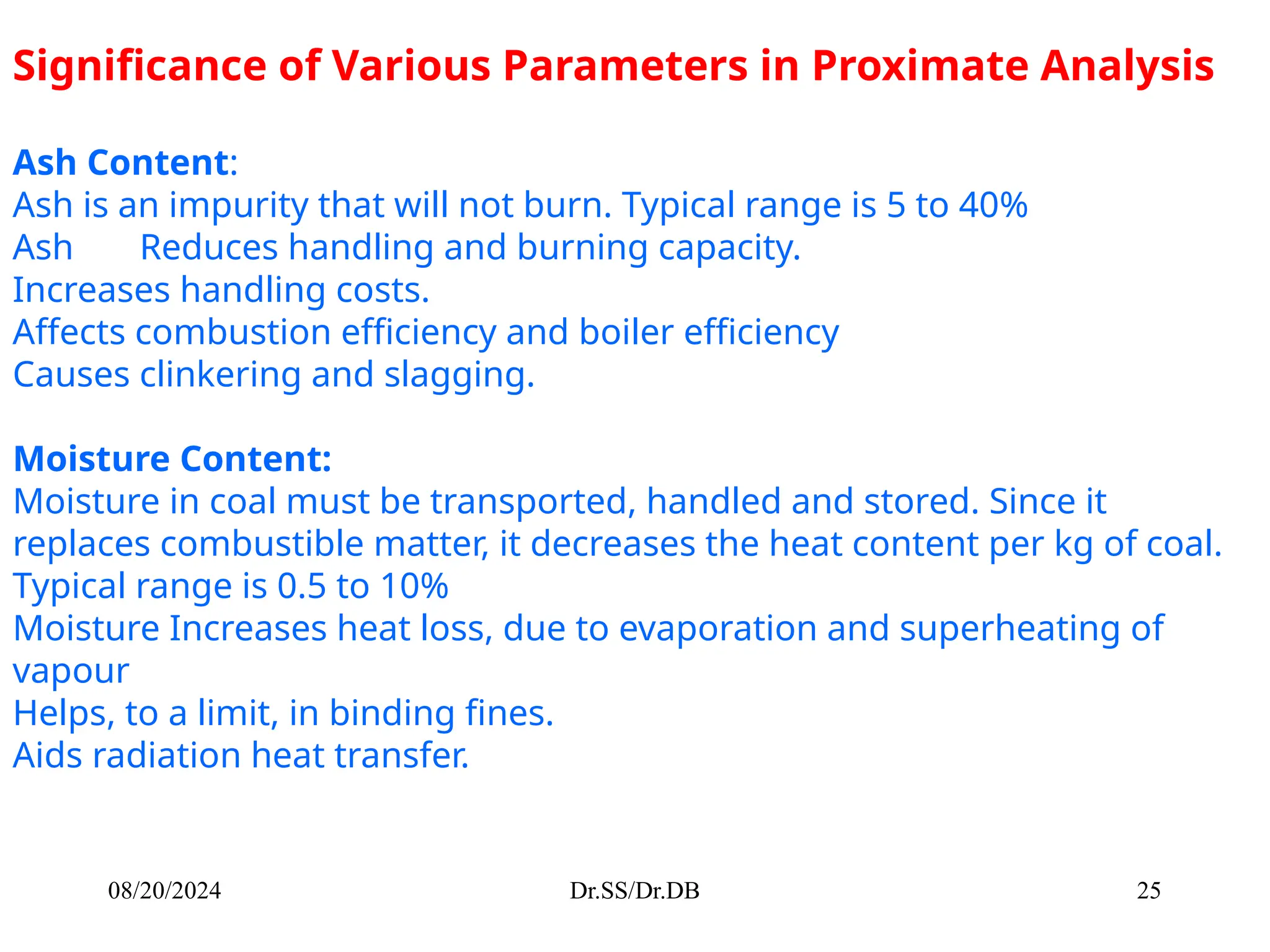 Significance of Various Parameters in Proximate Analysis

Ash Content:
Ash is an impurity that will not burn. Typical range is 5 to 40%
Ash Reduces handling and burning capacity.
Increases handling costs.
Affects combustion efficiency and boiler efficiency
Causes clinkering and slagging.

Moisture Content:
Moisture in coal must be transported, handled and stored. Since it replaces combustible matter, it decreases the heat content per kg of coal.
Typical range is 0.5 to 10%
Moisture Increases heat loss, due to evaporation and superheating of vapour
Helps, to a limit, in binding fines.
Aids radiation heat transfer.

08/20/2024 Dr.SS/Dr.DB 25